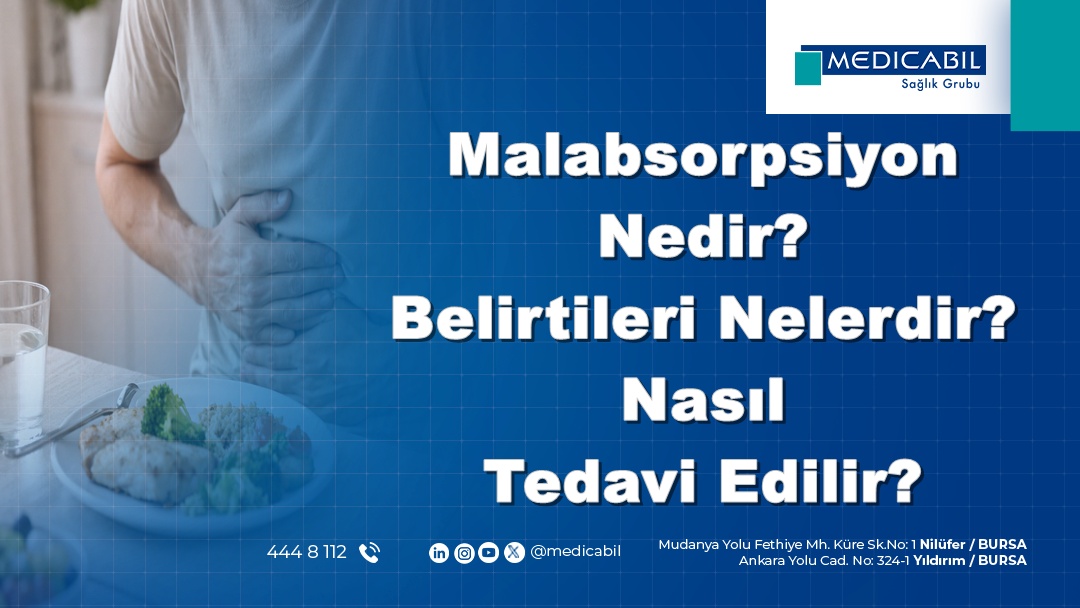 MEDICABIL
Sağlık Grubu

Malabsorpsiyon Nedir? Belirtileri Nelerdir? Nasıl Tedavi Edilir?

444 8 112

@medicabil

Mudanya Yolu Fethiye Mh. Küre Sk.No: 1 Nilüfer / BURSA
Ankara Yolu Cad. No: 324-1 Yıldırım / BURSA